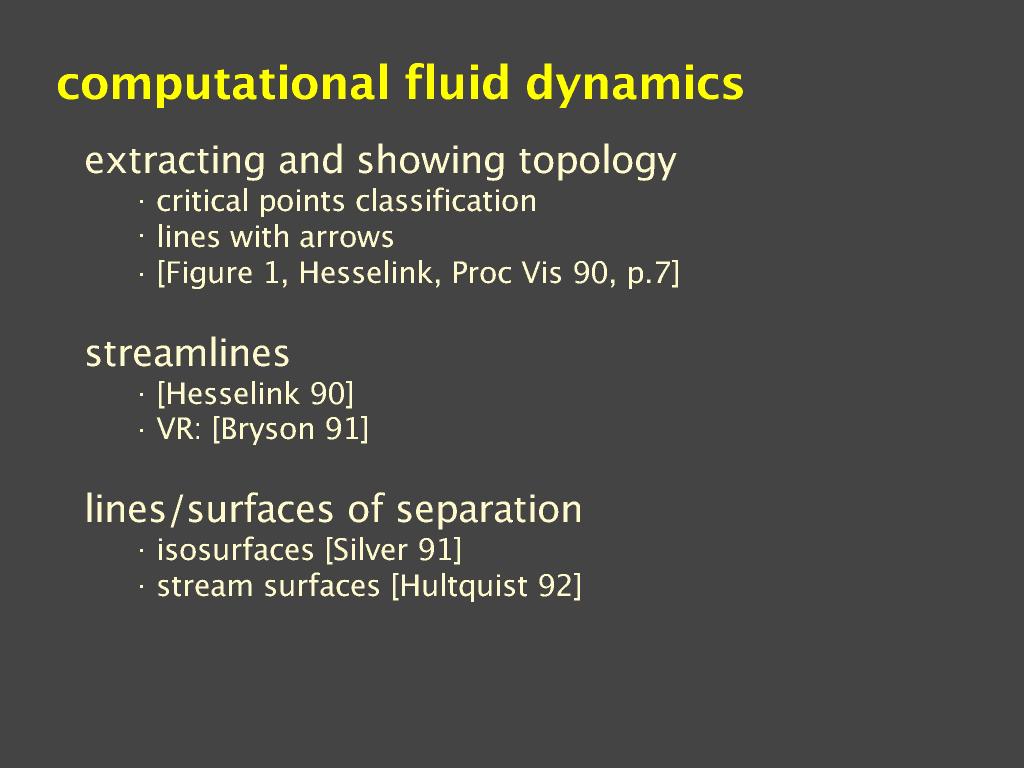 computational fluid dynamics

extracting and showing topology
· critical points classification
· lines with arrows
· [Figure 1, Hesselink, Proc Vis 90, p.7]

streamlines
· [Hesselink 90]
· VR: [Bryson 91]

lines/surfaces of separation
· isosurfaces [Silver 91]
· stream surfaces [Hultquist 92]